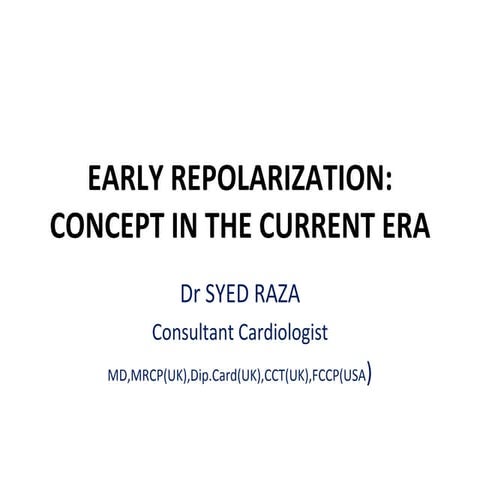 EARLY REPOLARIZATION:
CONCEPT IN THE CURRENT ERA

Dr SYED RAZA

Consultant Cardiologist

MD,MRCP(UK),Dip.Card(UK),CCT(UK),FCCP(USA)